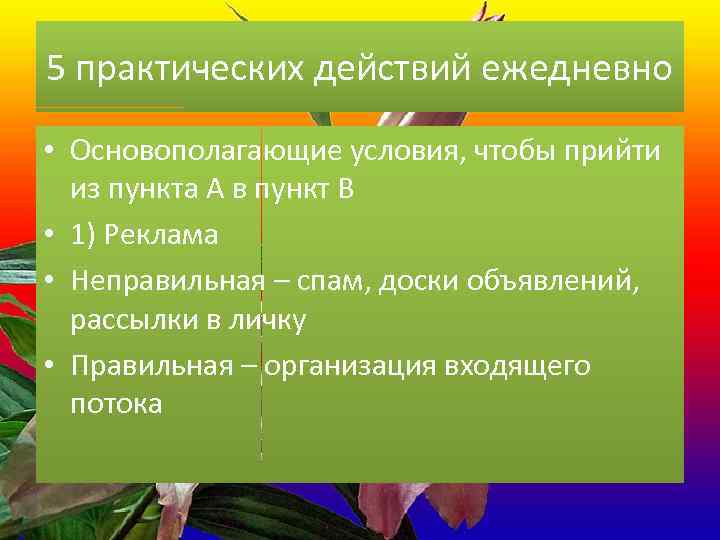 5 практических действий ежедневно

• Основополагающие условия, чтобы прийти из пункта А в пункт В
• 1) Реклама
• Неправильная – спам, доски объявлений, рассылки в личку
• Правильная – организация входящего потока